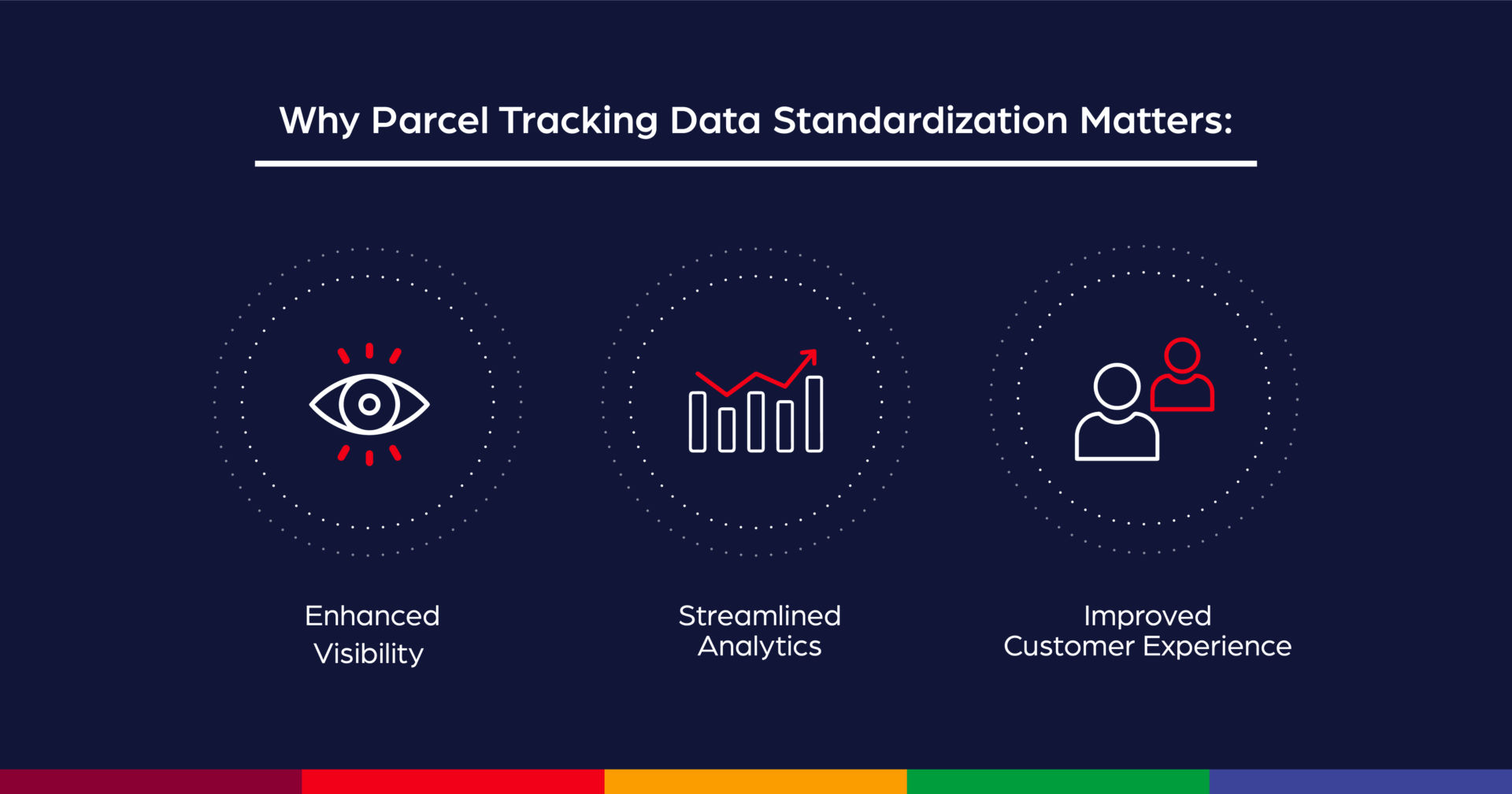 Why Parcel Tracking Data Standardization Matters:

Enhanced Visibility

Streamlined Analytics

Improved Customer Experience